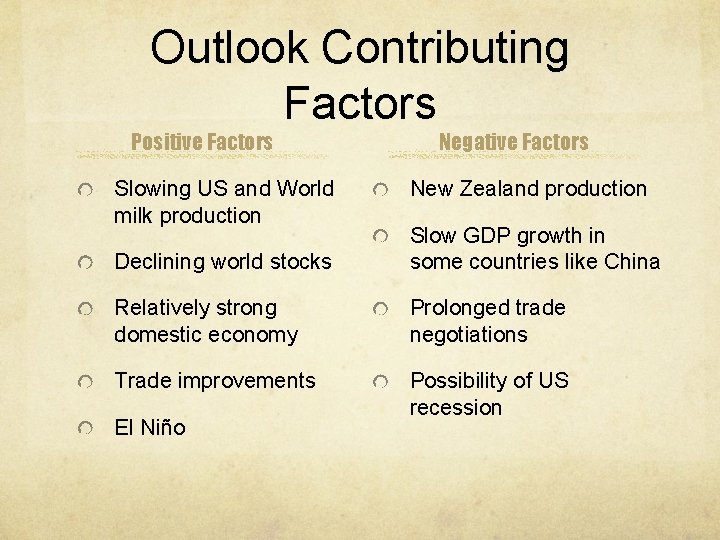 Outlook Contributing Factors

Positive Factors

Slowing US and World milk production

Declining world stocks

Relatively strong domestic economy

Trade improvements

El Niño

Negative Factors

New Zealand production

Slow GDP growth in some countries like China

Prolonged trade negotiations

Possibility of US recession